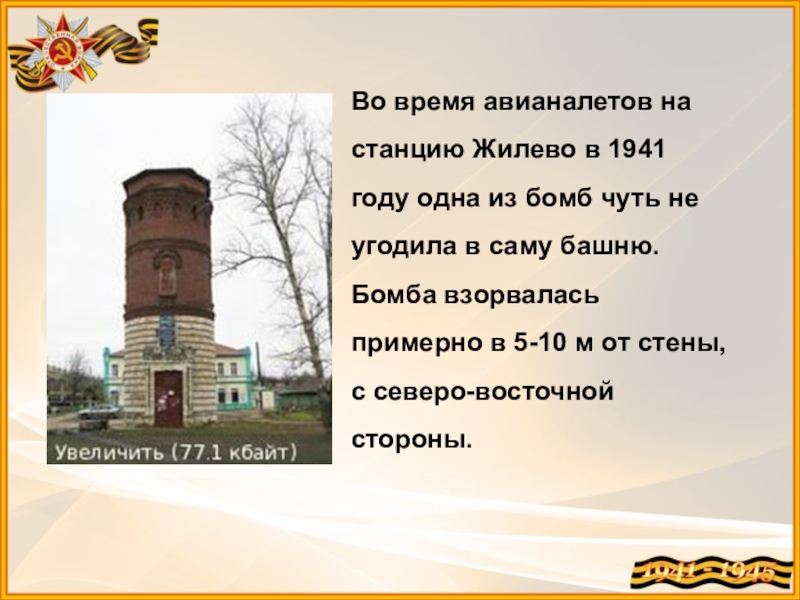 Увеличить (77.1 кбайт)

Во время авианалетов на станцию Жилево в 1941 году одна из бомб чуть не угодила в саму башню. Бомба взорвалась примерно в 5-10 м от стены, с северо-восточной стороны.

1941 - 1945